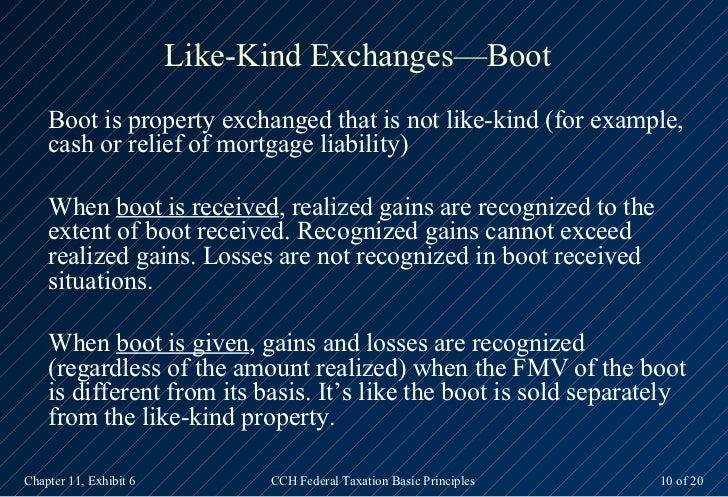 Like-Kind Exchanges—Boot

Boot is property exchanged that is not like-kind (for example, cash or relief of mortgage liability)

When boot is received, realized gains are recognized to the extent of boot received. Recognized gains cannot exceed realized gains. Losses are not recognized in boot received situations.

When boot is given, gains and losses are recognized (regardless of the amount realized) when the FMV of the boot is different from its basis. It's like the boot is sold separately from the like-kind property.

Chapter 11, Exhibit 6

CCH Federal Taxation Basic Principles

10 of 20